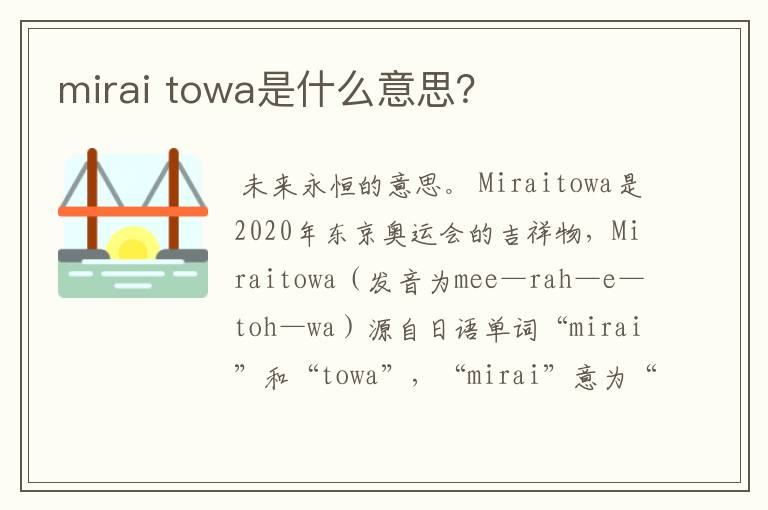 mirai towa是什么意思?

未来永恒的意思。Miraitowa是2020年东京奥运会的吉祥物，Miraitowa（发音为mee—rah—e—toh—wa）源自日语单词“mirai”和“towa”，“mirai”意为“